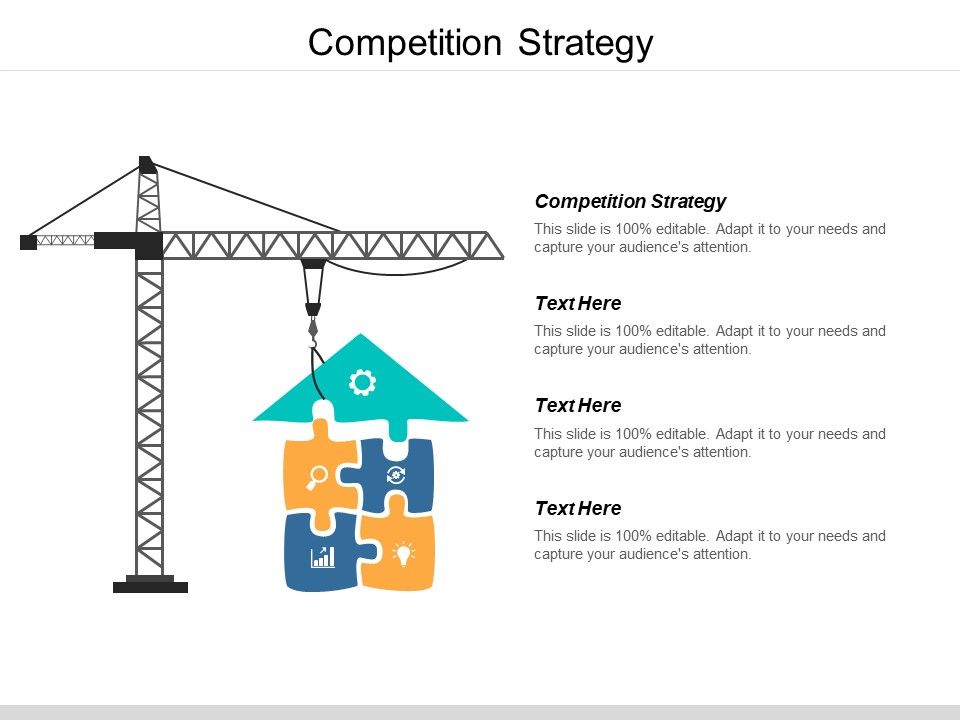 Competition Strategy

Competition Strategy

This slide is 100% editable. Adapt it to your needs and capture your audience's attention.

Text Here

This slide is 100% editable. Adapt it to your needs and capture your audience's attention.

Text Here

This slide is 100% editable. Adapt it to your needs and capture your audience's attention.

Text Here

This slide is 100% editable. Adapt it to your needs and capture your audience's attention.